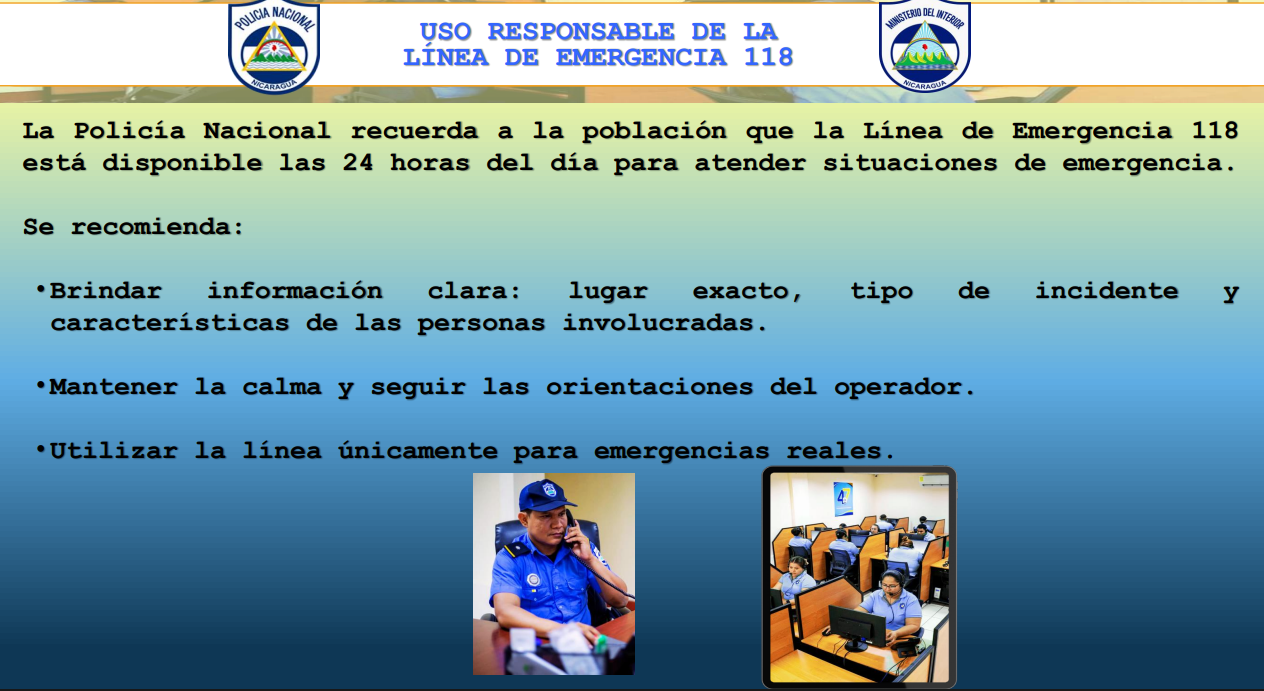 POLICIA NACIONAL
NICARAGUA

USO RESPONSABLE DE LA LÍNEA DE EMERGENCIA 118

MINISTERIO DEL INTERIOR
NICARAGUA

La Policía Nacional recuerda a la población que la Línea de Emergencia 118 está disponible las 24 horas del día para atender situaciones de emergencia.

Se recomienda:

•Brindar información clara: lugar exacto, tipo de incidente y características de las personas involucradas.

•Mantener la calma y seguir las orientaciones del operador.

•Utilizar la línea únicamente para emergencias reales.